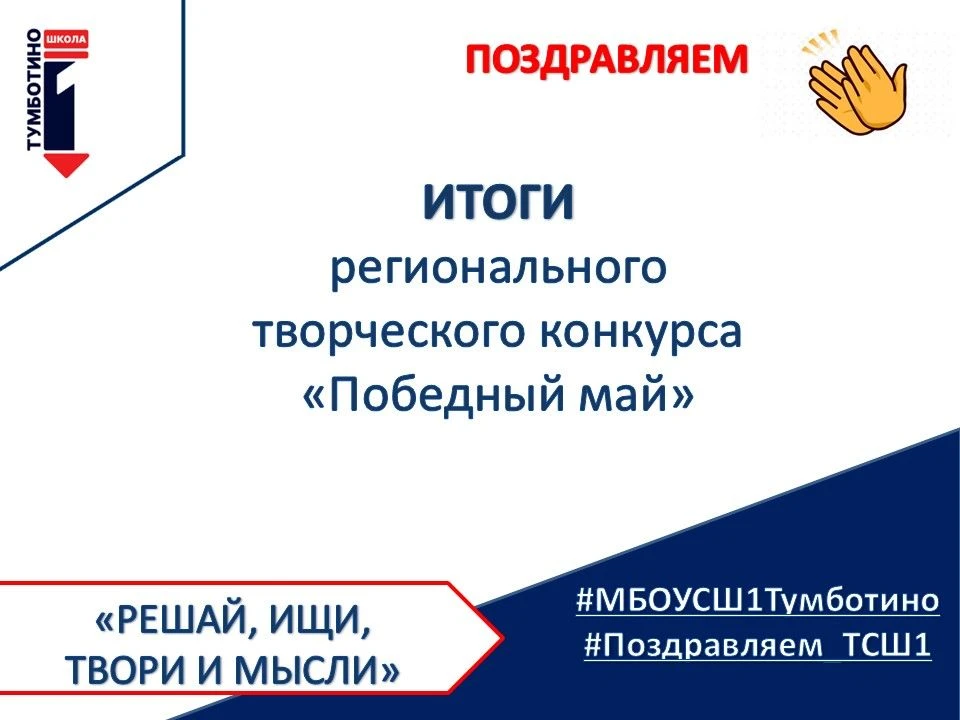 ТУМБОТИНО ШКОЛА 1

ПОЗДРАВЛЯЕМ

ИТОГИ
регионального
творческого конкурса
«Победный май»

«РЕШАЙ, ИЩИ, ТВОРИ И МЫСЛИ»

#МБОУСШ1Тумботино
#Поздравляем_ТСШ1